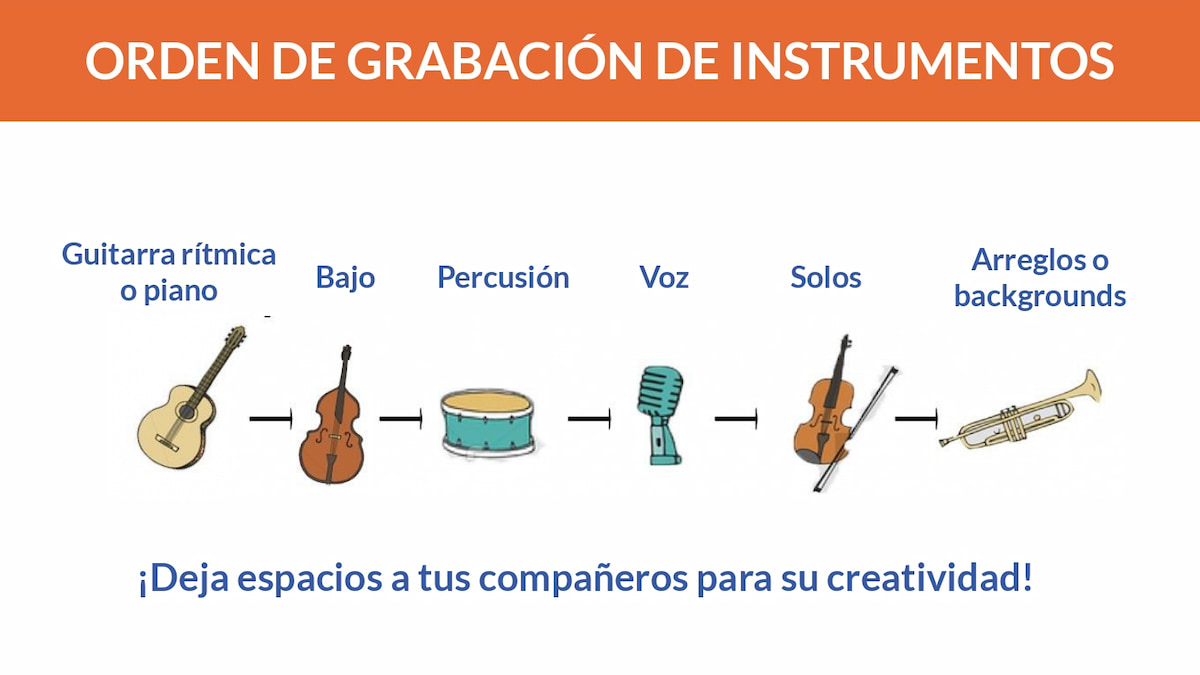 ORDEN DE GRABACIÓN DE INSTRUMENTOS

Guitarra rítmica o piano

Bajo

Percusión

Voz

Solos

Arreglos o backgrounds

¡Deja espacios a tus compañeros para su creatividad!